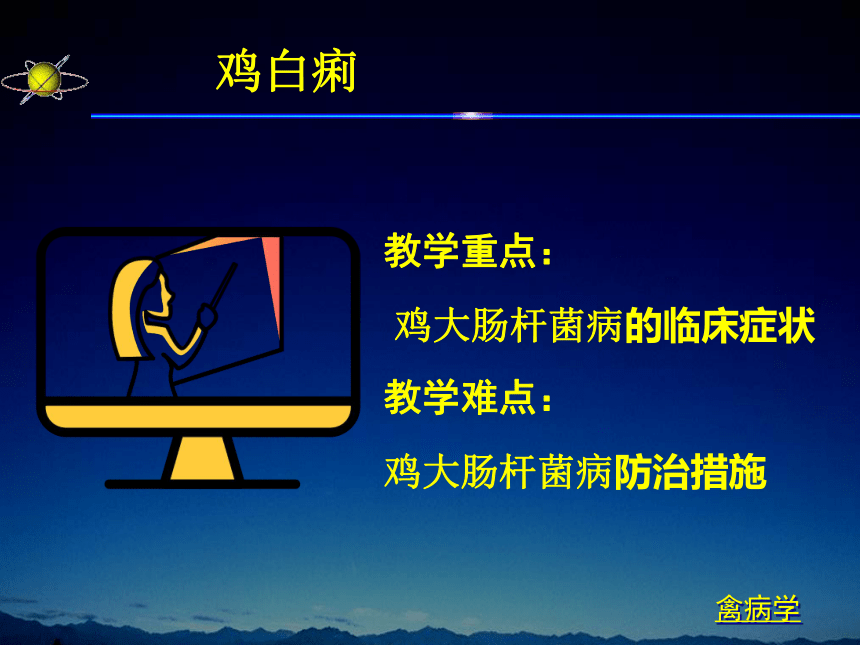 鸡白痢

教学重点：

鸡大肠杆菌病的临床症状

教学难点：

鸡大肠杆菌病防治措施

禽病学